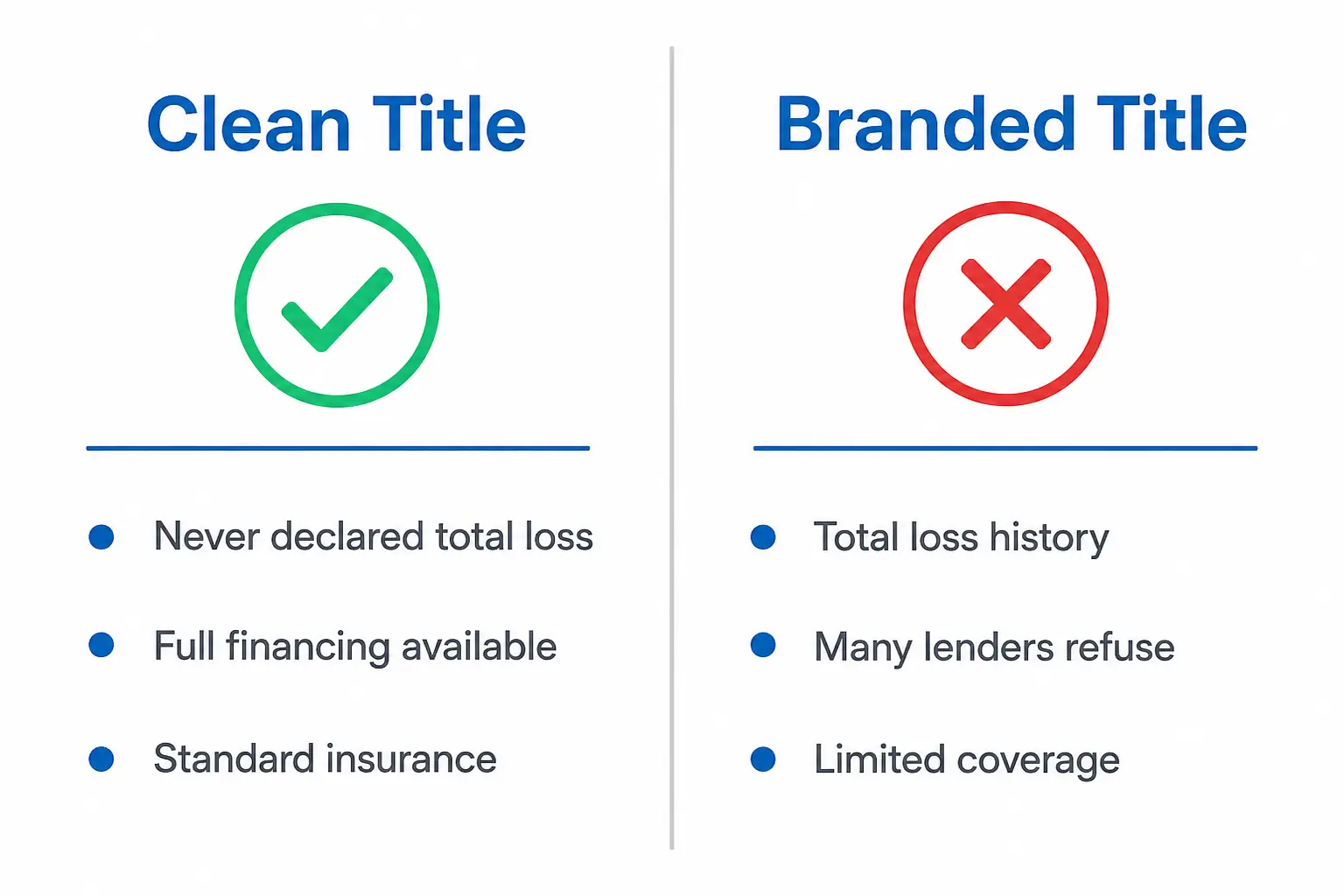 Clean Title

- Never declared total loss
- Full financing available
- Standard insurance

Branded Title

- Total loss history
- Many lenders refuse
- Limited coverage